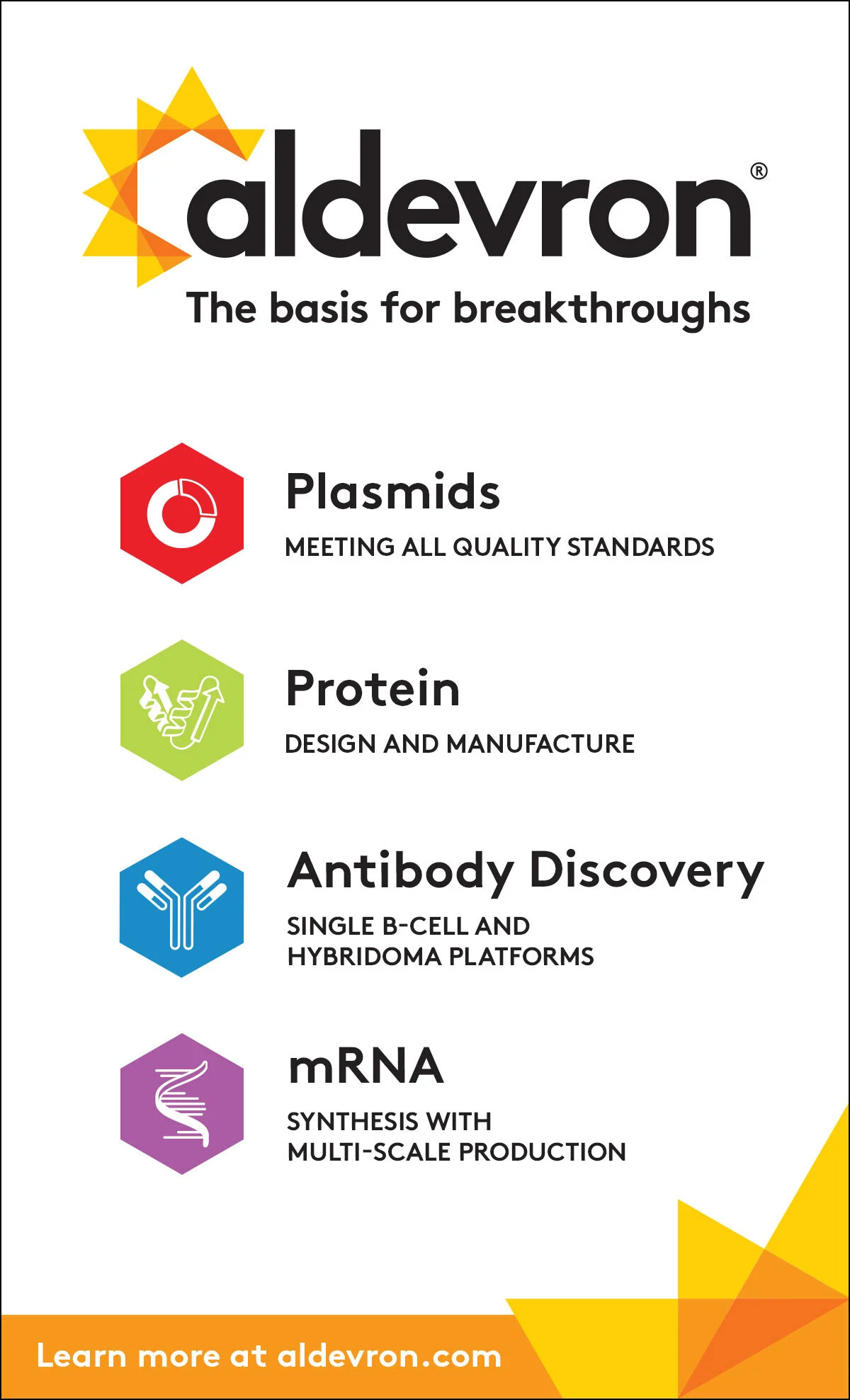 aldevron®

The basis for breakthroughs

Plasmids

MEETING ALL QUALITY STANDARDS

Protein

DESIGN AND MANUFACTURE

Antibody Discovery

SINGLE B-CELL AND HYBRIDOMA PLATFORMS

mRNA

SYNTHESIS WITH MULTI-SCALE PRODUCTION

Learn more at aldevron.com